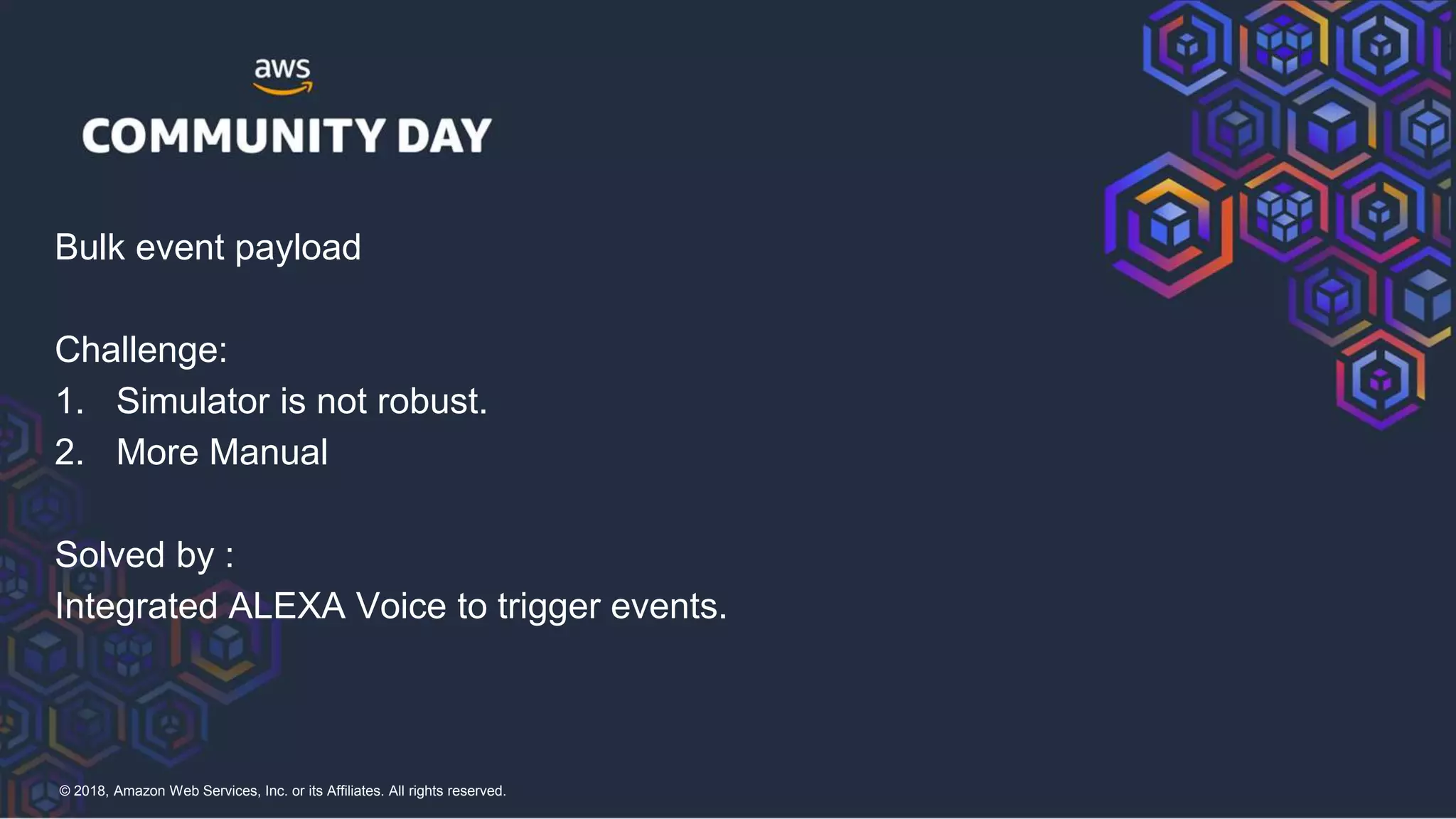 aws
COMMUNITY DAY

Bulk event payload

Challenge:
1. Simulator is not robust.
2. More Manual

Solved by :
Integrated ALEXA Voice to trigger events.

© 2018, Amazon Web Services, Inc. or its Affiliates. All rights reserved.